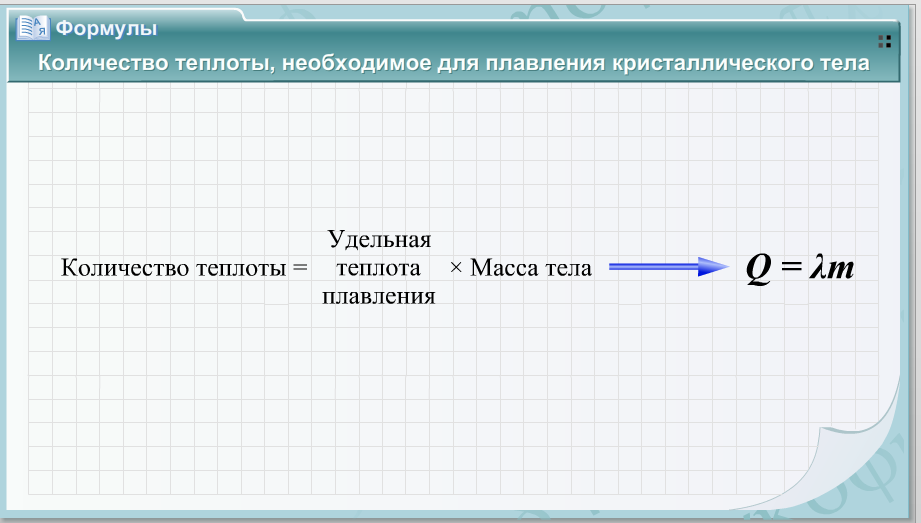 Формулы

Количество теплоты, необходимое для плавления кристаллического тела

Количество теплоты = Удельная теплота плавления × Масса тела

$Q = \lambda m$